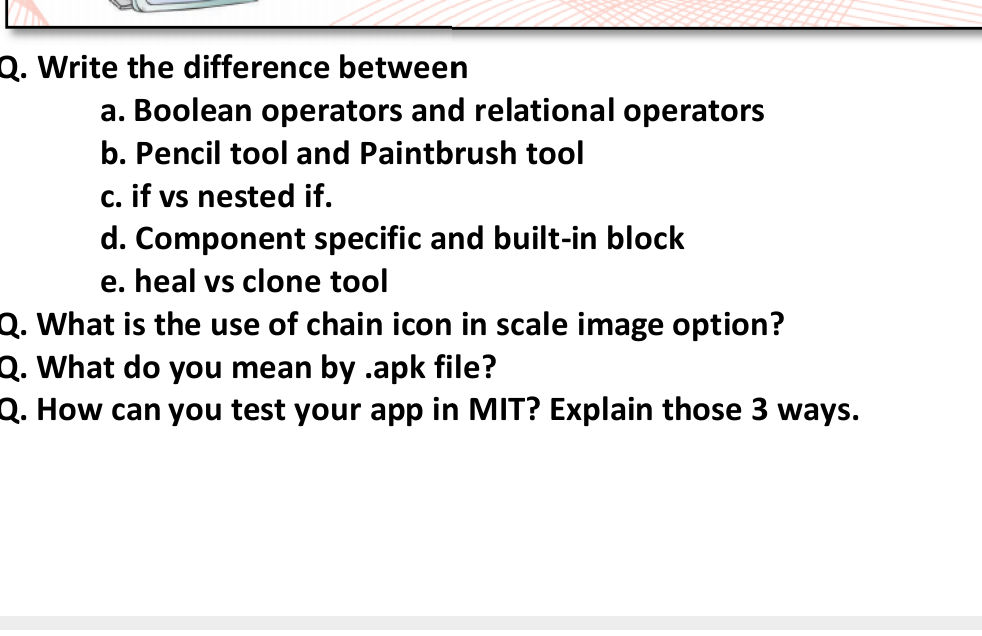 Q. Write the difference between

a. Boolean operators and relational operators

b. Pencil tool and Paintbrush tool

c. if vs nested if.

d. Component specific and built-in block

e. heal vs clone tool

Q. What is the use of chain icon in scale image option?

Q. What do you mean by .apk file?

Q. How can you test your app in MIT? Explain those 3 ways.